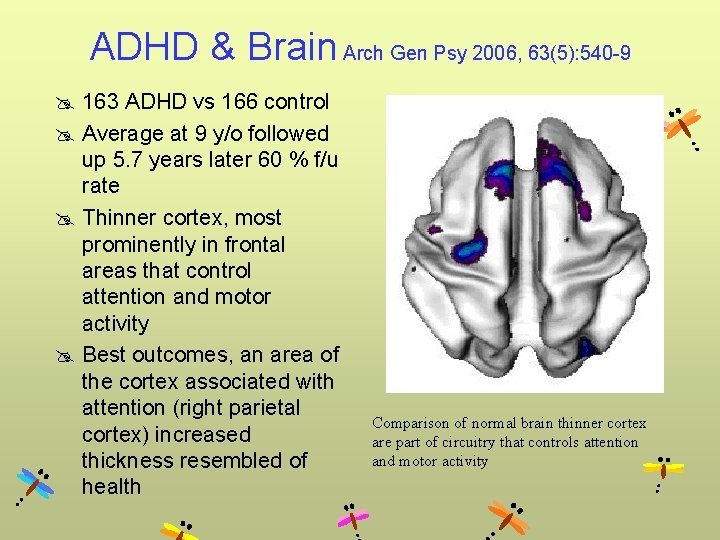 ADHD & Brain Arch Gen Psy 2006, 63(5):540-9

163 ADHD vs 166 control

Average at 9 y/o followed up 5.7 years later 60 % f/u rate

Thinner cortex, most prominently in frontal areas that control attention and motor activity

Best outcomes, an area of the cortex associated with attention (right parietal cortex) increased thickness resembled of health

Comparison of normal brain thinner cortex are part of circuitry that controls attention and motor activity